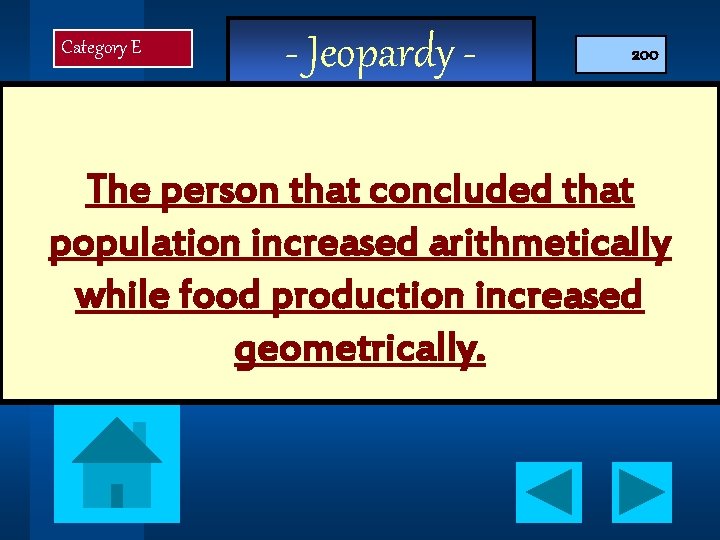 Category E

- Jeopardy -

200

The person that concluded that population increased arithmetically while food production increased geometrically.